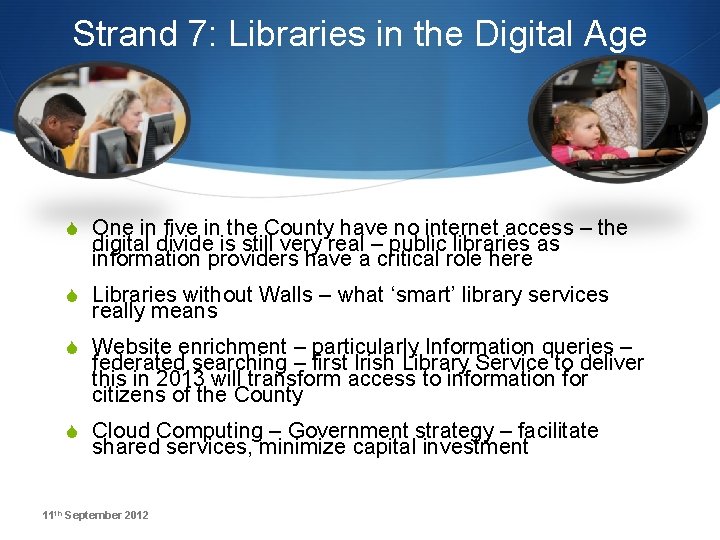 Strand 7: Libraries in the Digital Age

One in five in the County have no internet access – the digital divide is still very real – public libraries as information providers have a critical role here

Libraries without Walls – what ‘smart’ library services really means

Website enrichment – particularly Information queries – federated searching – first Irish Library Service to deliver this in 2013 will transform access to information for citizens of the County

Cloud Computing – Government strategy – facilitate shared services, minimize capital investment

11th September 2012